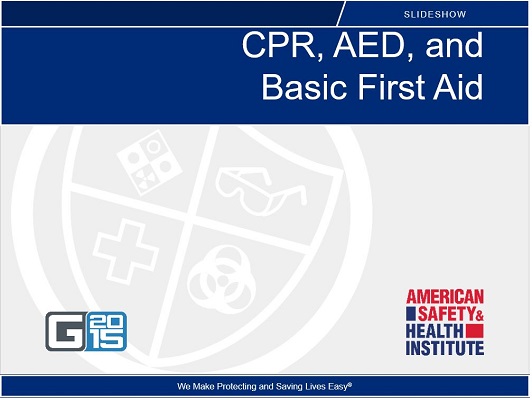 SLIDESHOW

CPR, AED, and Basic First Aid

G 2015

AMERICAN SAFETY & HEALTH INSTITUTE

We Make Protecting and Saving Lives Easy®